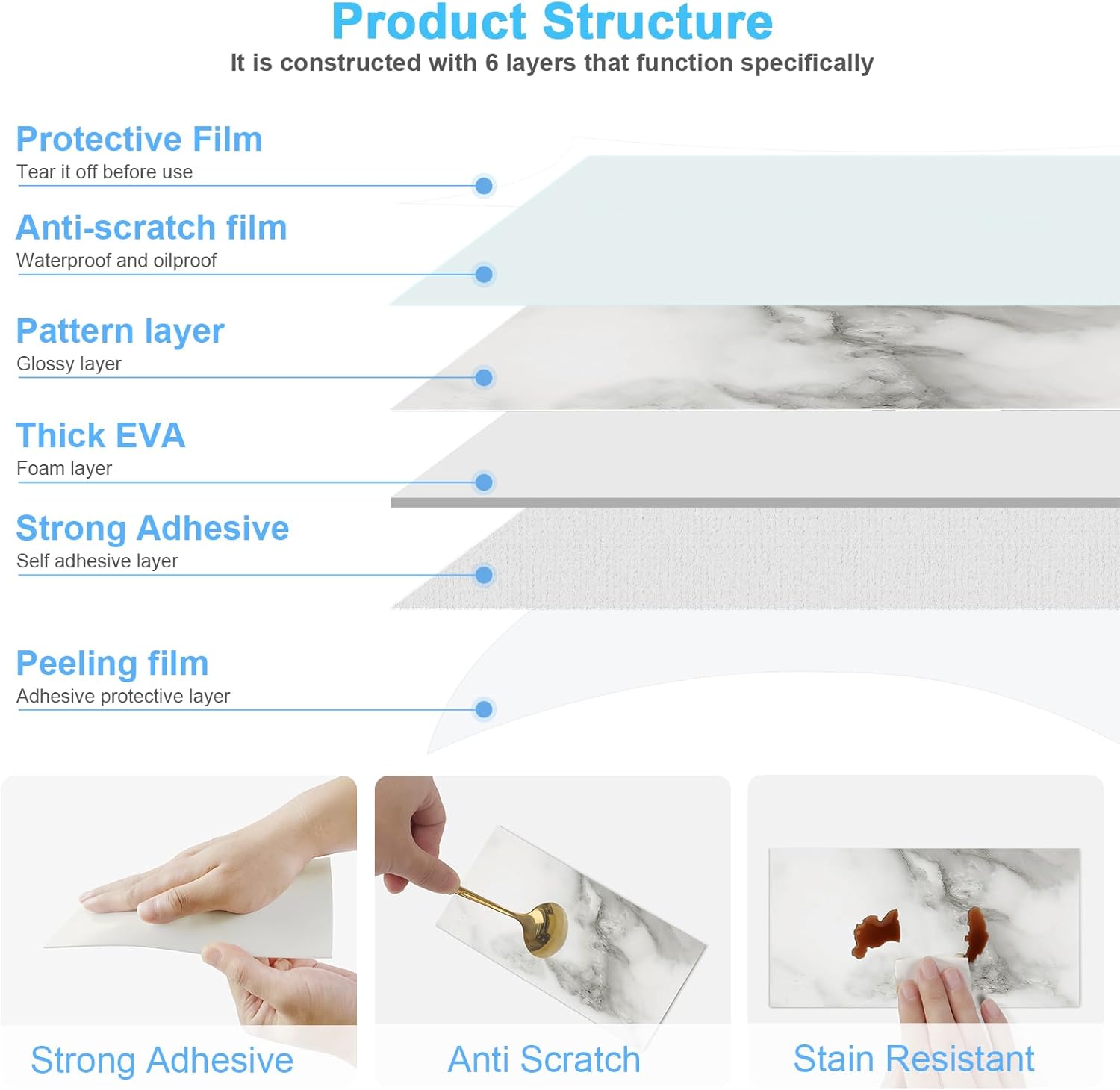 Product Structure
It is constructed with 6 layers that function specifically

Protective Film
Tear it off before use

Anti-scratch film
Waterproof and oilproof

Pattern layer
Glossy layer

Thick EVA
Foam layer

Strong Adhesive
Self adhesive layer

Peeling film
Adhesive protective layer

Strong Adhesive

Anti Scratch

Stain Resistant